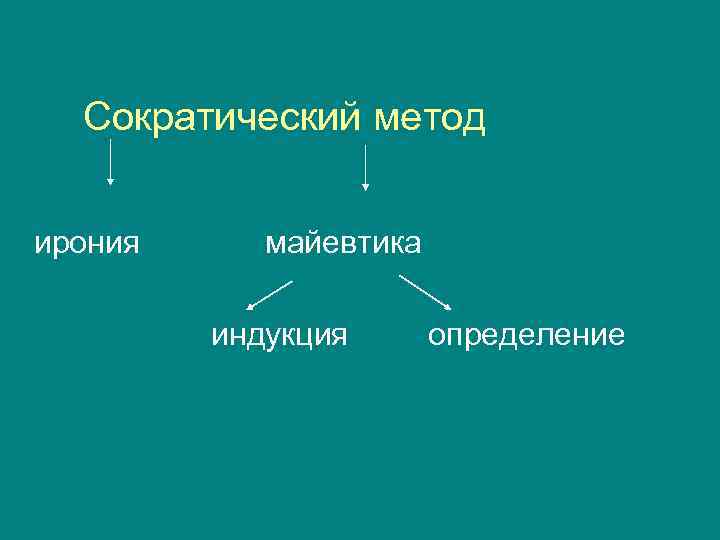 Сократический метод

ирония

майевтика

индукция

определение